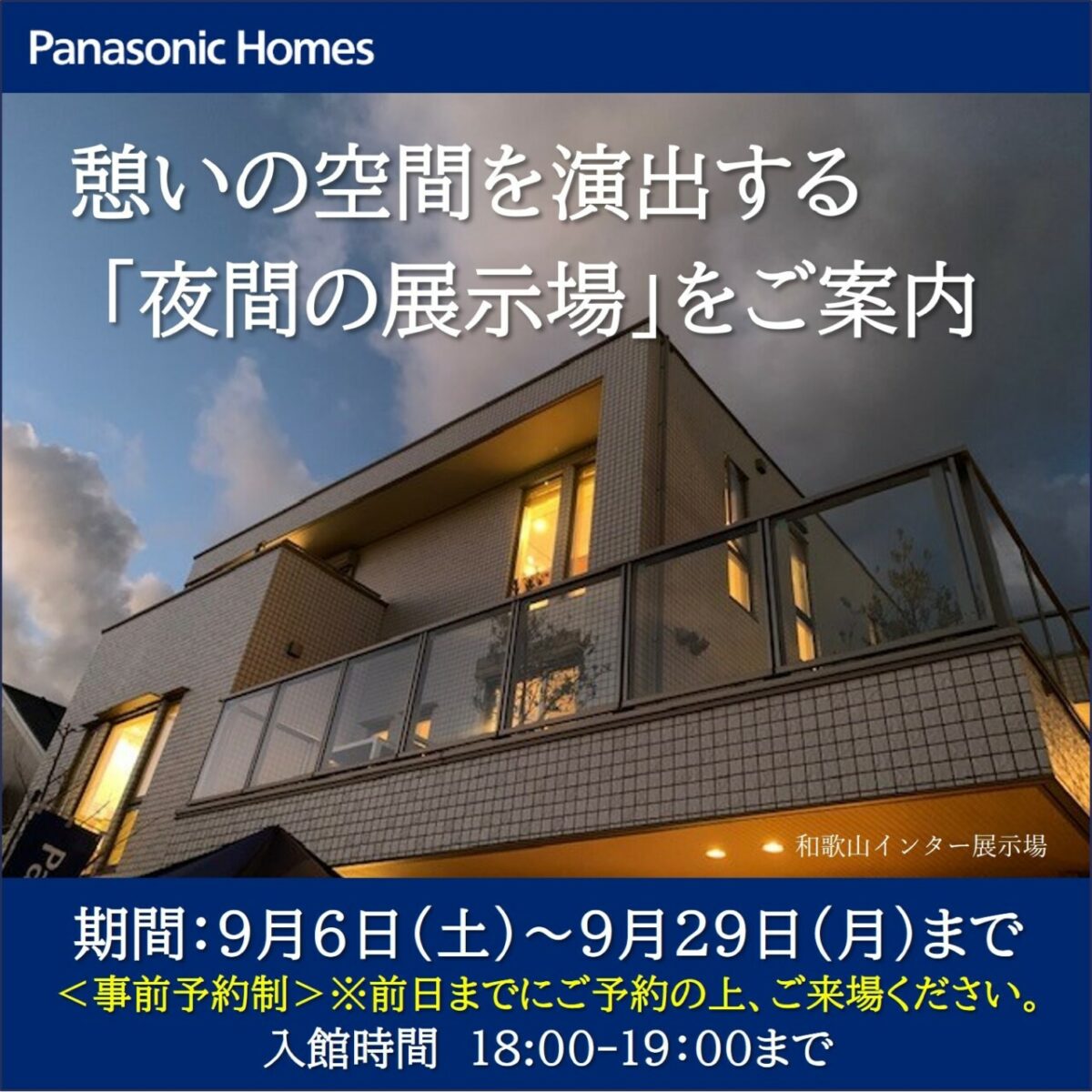 Panasonic Homes

憩いの空間を演出する
「夜間の展示場」をご案内

和歌山インター展示場

期間：9月6日（土）～9月29日（月）まで
＜事前予約制＞※前日までにご予約の上、ご来場ください。
入館時間　18:00-19:00まで